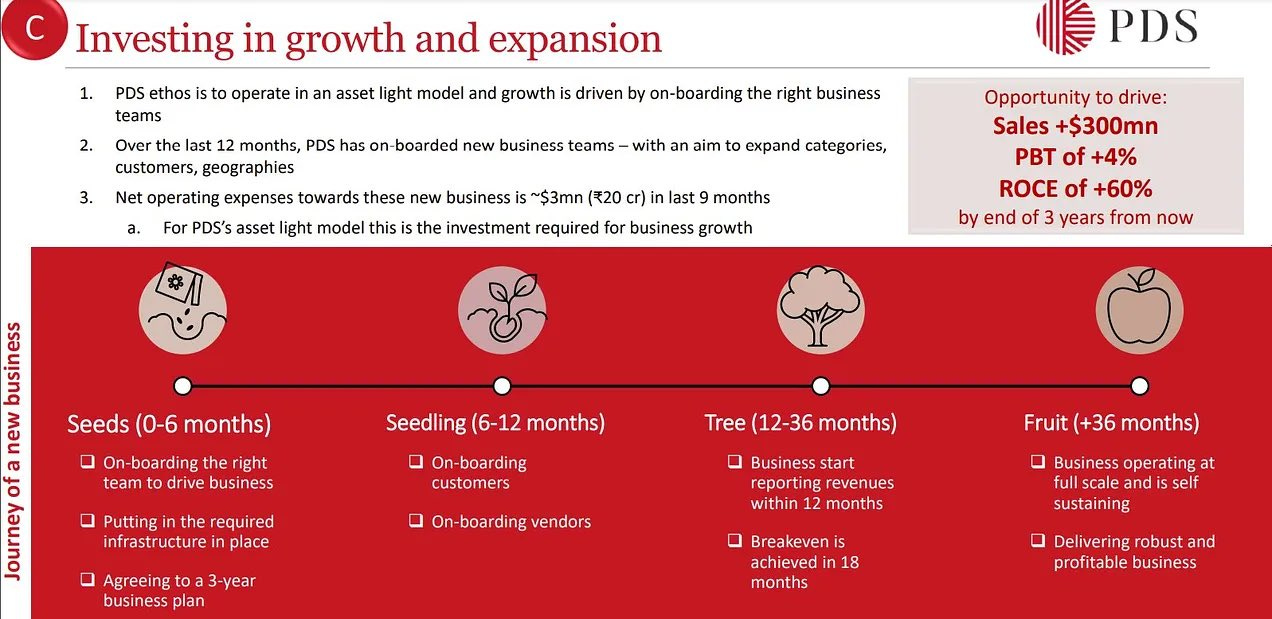 C Investing in growth and expansion

PDS

1. PDS ethos is to operate in an asset light model and growth is driven by on-boarding the right business teams
2. Over the last 12 months, PDS has on-boarded new business teams – with an aim to expand categories, customers, geographies
3. Net operating expenses towards these new business is ~$3mn (₹20 cr) in last 9 months
a. For PDS's asset light model this is the investment required for business growth

Opportunity to drive:
Sales +$300mn
PBT of +4%
ROCE of +60%
by end of 3 years from now

Journey of a new business

Seeds (0-6 months)
❑ On-boarding the right team to drive business
❑ Putting in the required infrastructure in place
❑ Agreeing to a 3-year business plan

Seedling (6-12 months)
❑ On-boarding customers
❑ On-boarding vendors

Tree (12-36 months)
❑ Business start reporting revenues within 12 months
❑ Breakeven is achieved in 18 months

Fruit (+36 months)
❑ Business operating at full scale and is self sustaining
❑ Delivering robust and profitable business